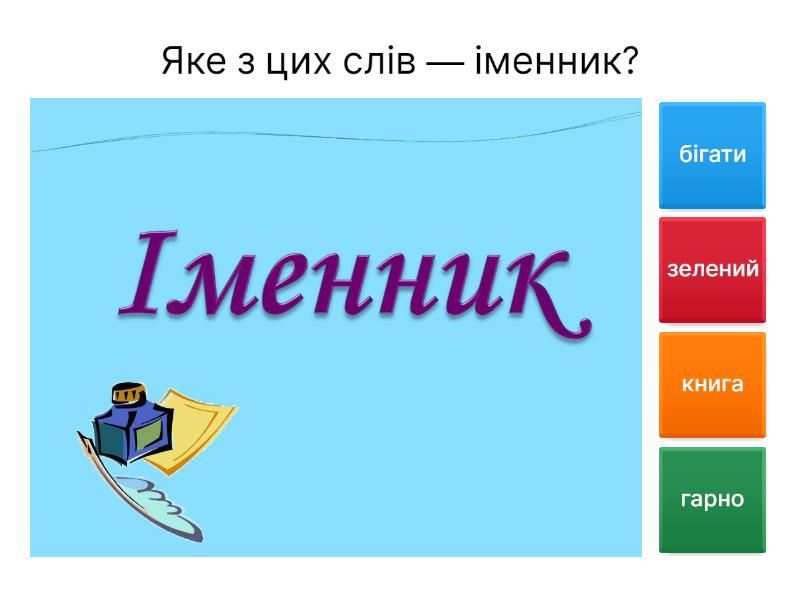 Яке з цих слів — іменник?

Іменник

бігати

зелений

книга

гарно